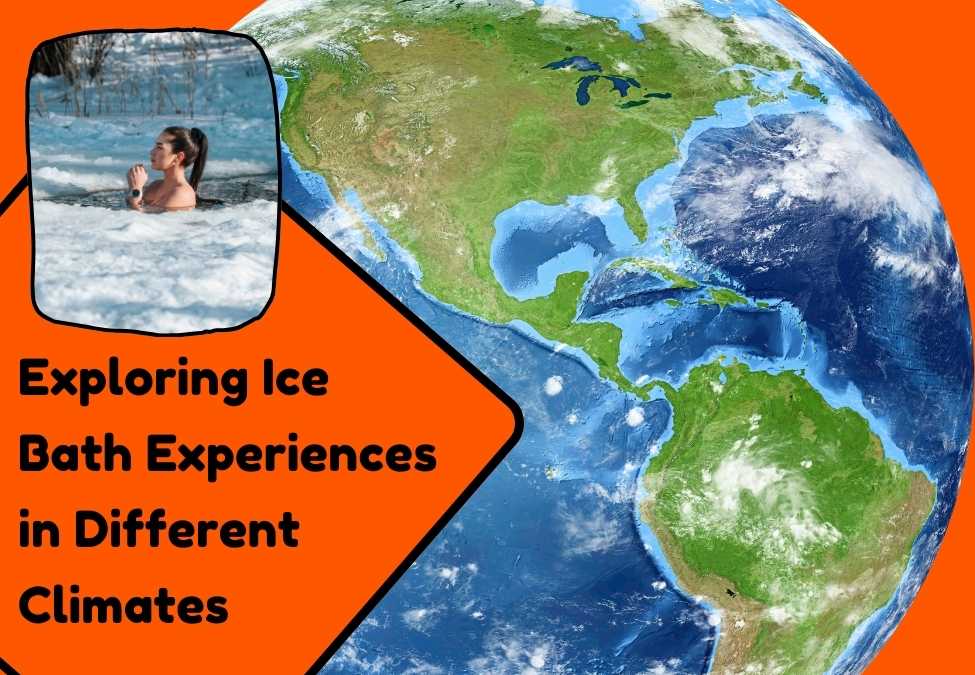 Exploring Ice Bath Experiences in Different Climates